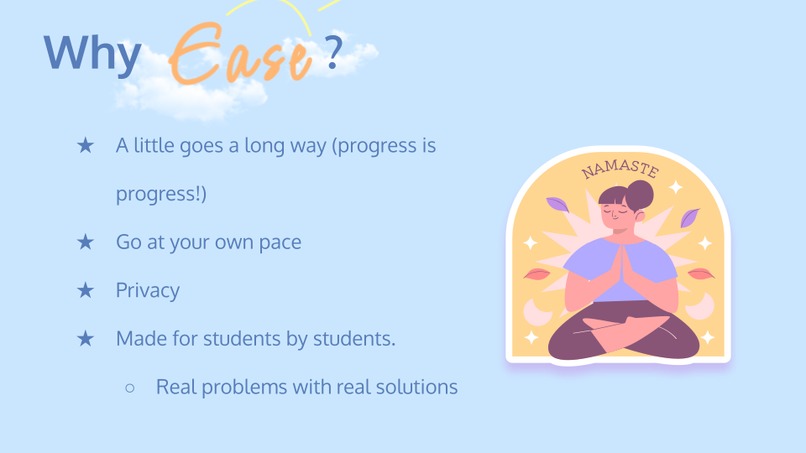 Why Ease ?

★ A little goes a long way (progress is progress!)

★ Go at your own pace

★ Privacy

★ Made for students by students.

○ Real problems with real solutions

NAMASTE